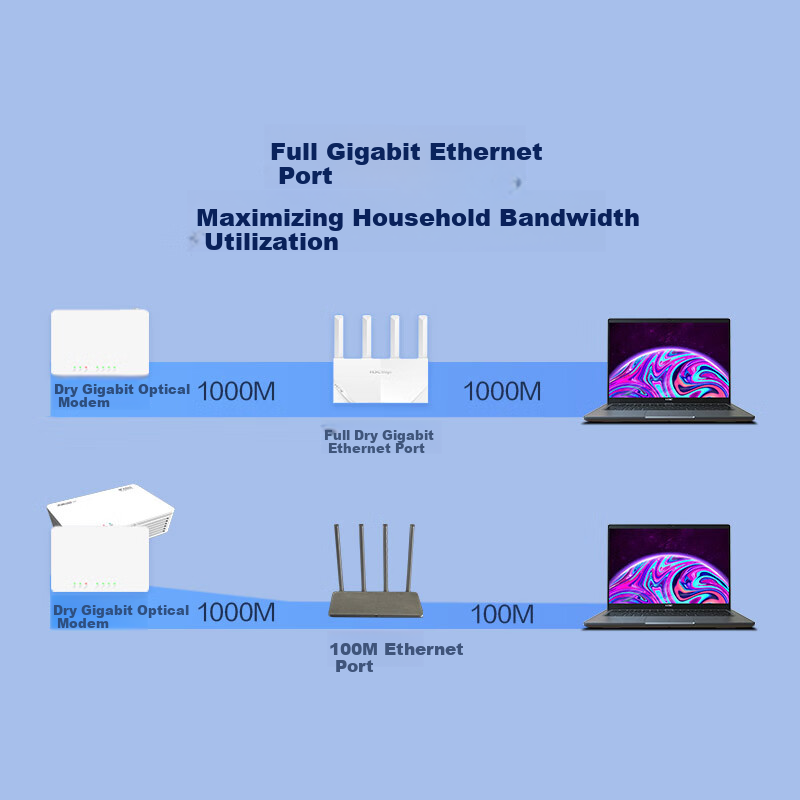 Full Gigabit Ethernet Port

Maximizing Household Bandwidth Utilization

Dry Gigabit Optical Modem

1000M

1000M

Full Dry Gigabit Ethernet Port

Dry Gigabit Optical Modem

1000M

100M

100M Ethernet Port